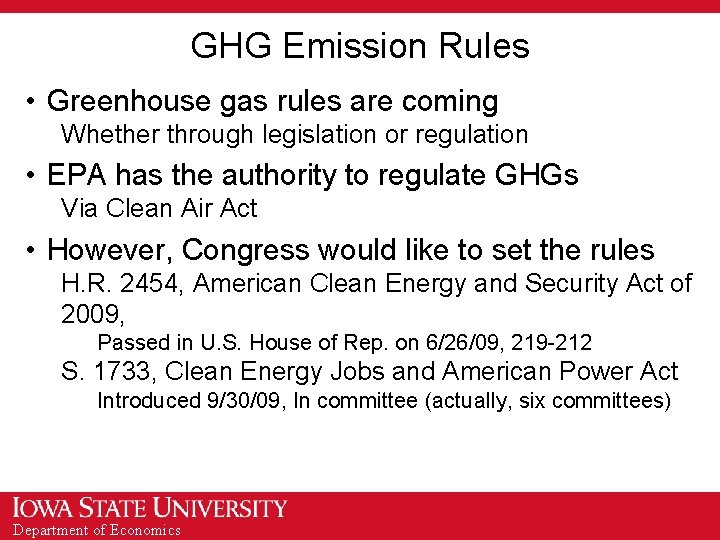 GHG Emission Rules

• Greenhouse gas rules are coming
Whether through legislation or regulation

• EPA has the authority to regulate GHGs
Via Clean Air Act

• However, Congress would like to set the rules
H.R. 2454, American Clean Energy and Security Act of 2009,
Passed in U.S. House of Rep. on 6/26/09, 219-212
S. 1733, Clean Energy Jobs and American Power Act
Introduced 9/30/09, In committee (actually, six committees)

IOWA STATE UNIVERSITY
Department of Economics